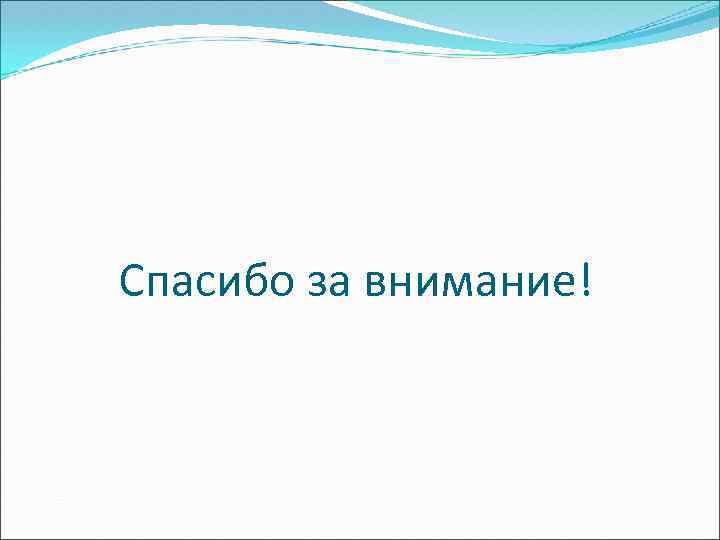 Спасибо за внимание!